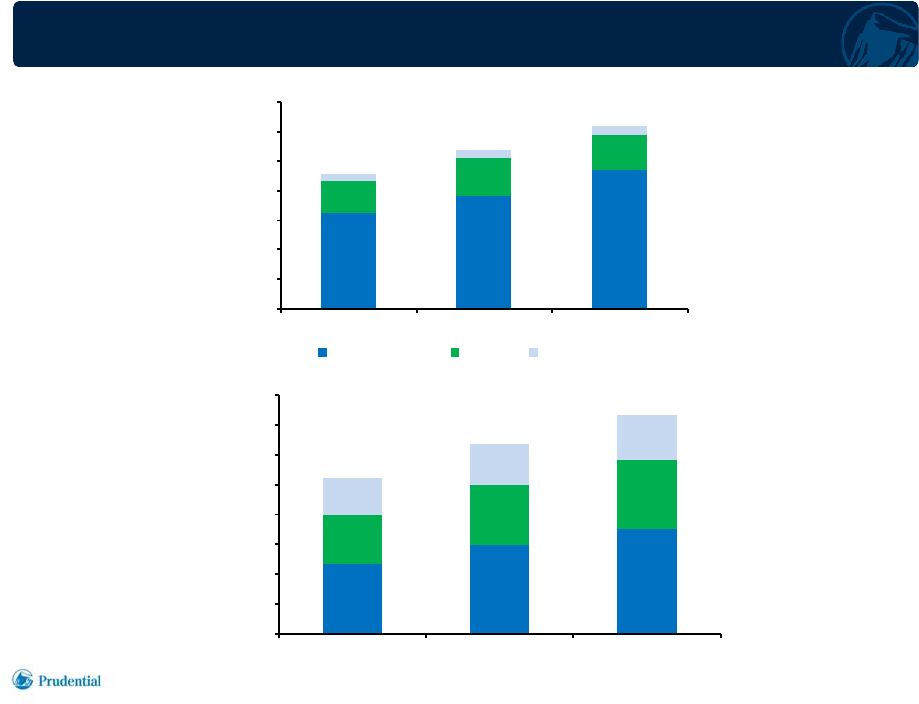 Prudential